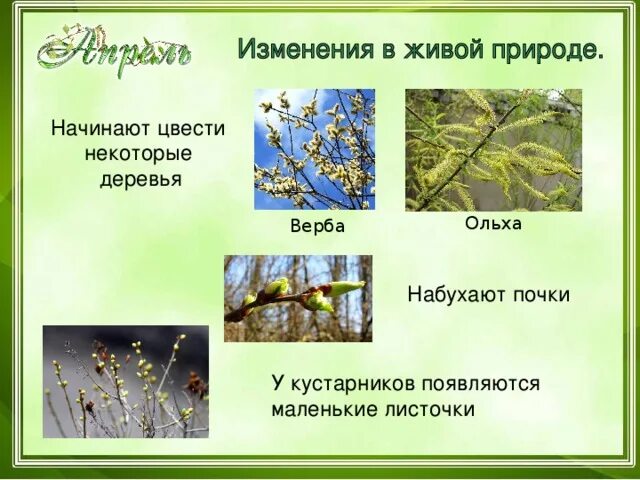 Апрель

Изменения в живой природе.

Начинают цвести некоторые деревья

Верба

Ольха

Набухают почки

У кустарников появляются маленькие листочки